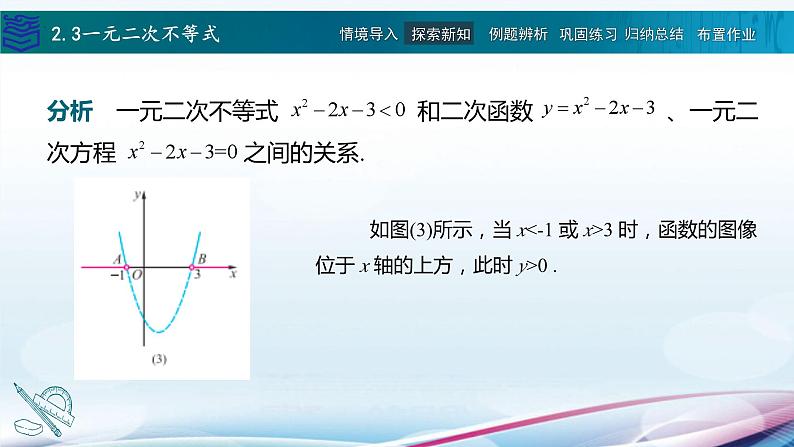 2.3一元二次不等式

情境导入 探索新知 例题辨析 巩固练习 归纳总结 布置作业

分析 一元二次不等式 $x^2-2x-3<0$ 和二次函数 $y=x^2-2x-3$ 、一元二次方程 $x^2-2x-3=0$ 之间的关系.

$y$
$A$
$B$
$-1$ $O$
$3$
$x$
(3)

如图(3)所示，当 $x<-1$ 或 $x>3$ 时，函数的图像位于 $x$ 轴的上方，此时 $y>0$ .